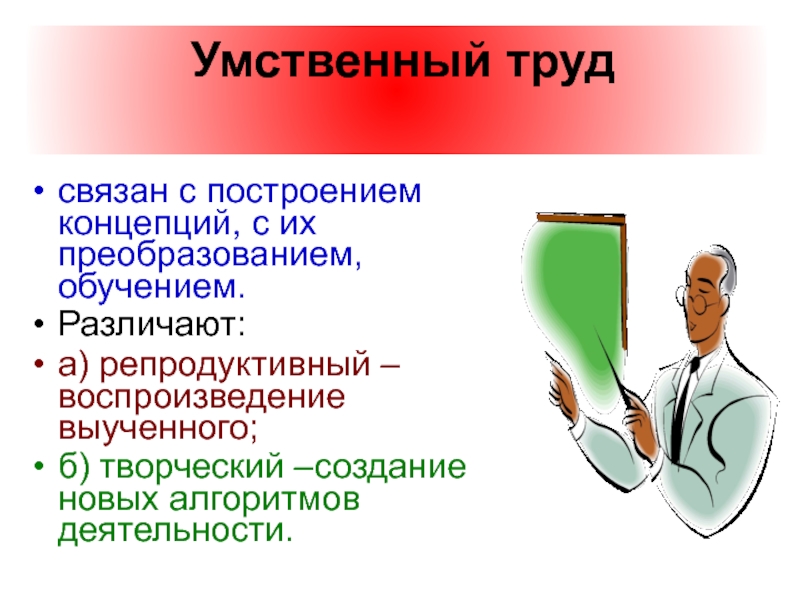 Умственный труд

• связан с построением концепций, с их преобразованием, обучением.
• Различают:
• а) репродуктивный – воспроизведение выученного;
• б) творческий –создание новых алгоритмов деятельности.